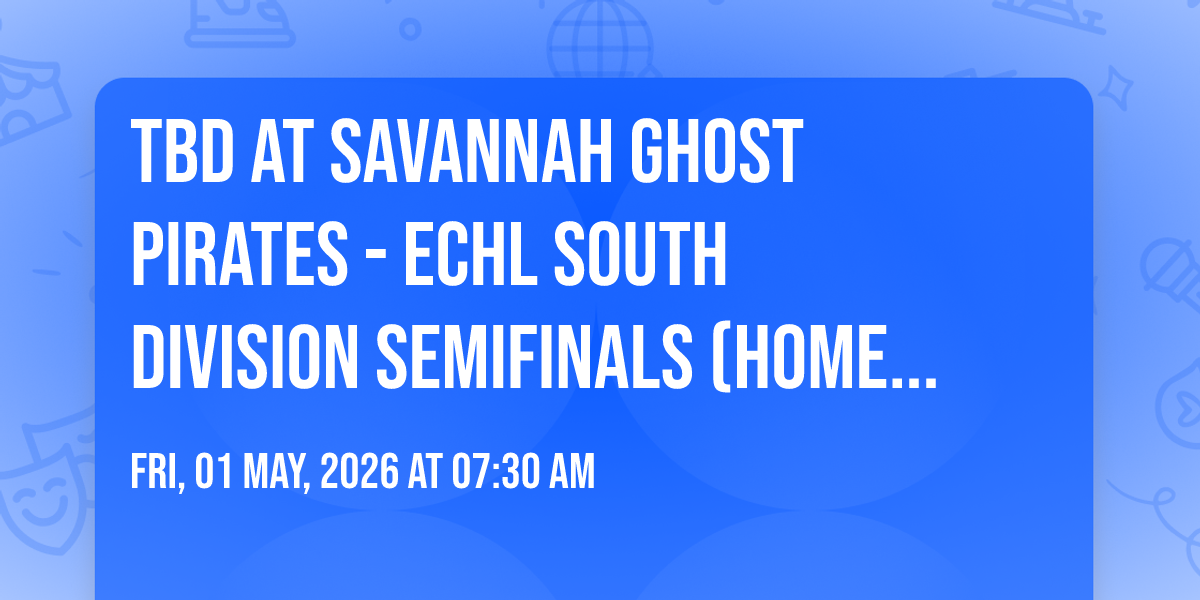 TBD AT SAVANNAH GHOST PIRATES - ECHL SOUTH DIVISION SEMIFINALS (HOME...

FRI, 01 MAY, 2026 AT 07:30 AM